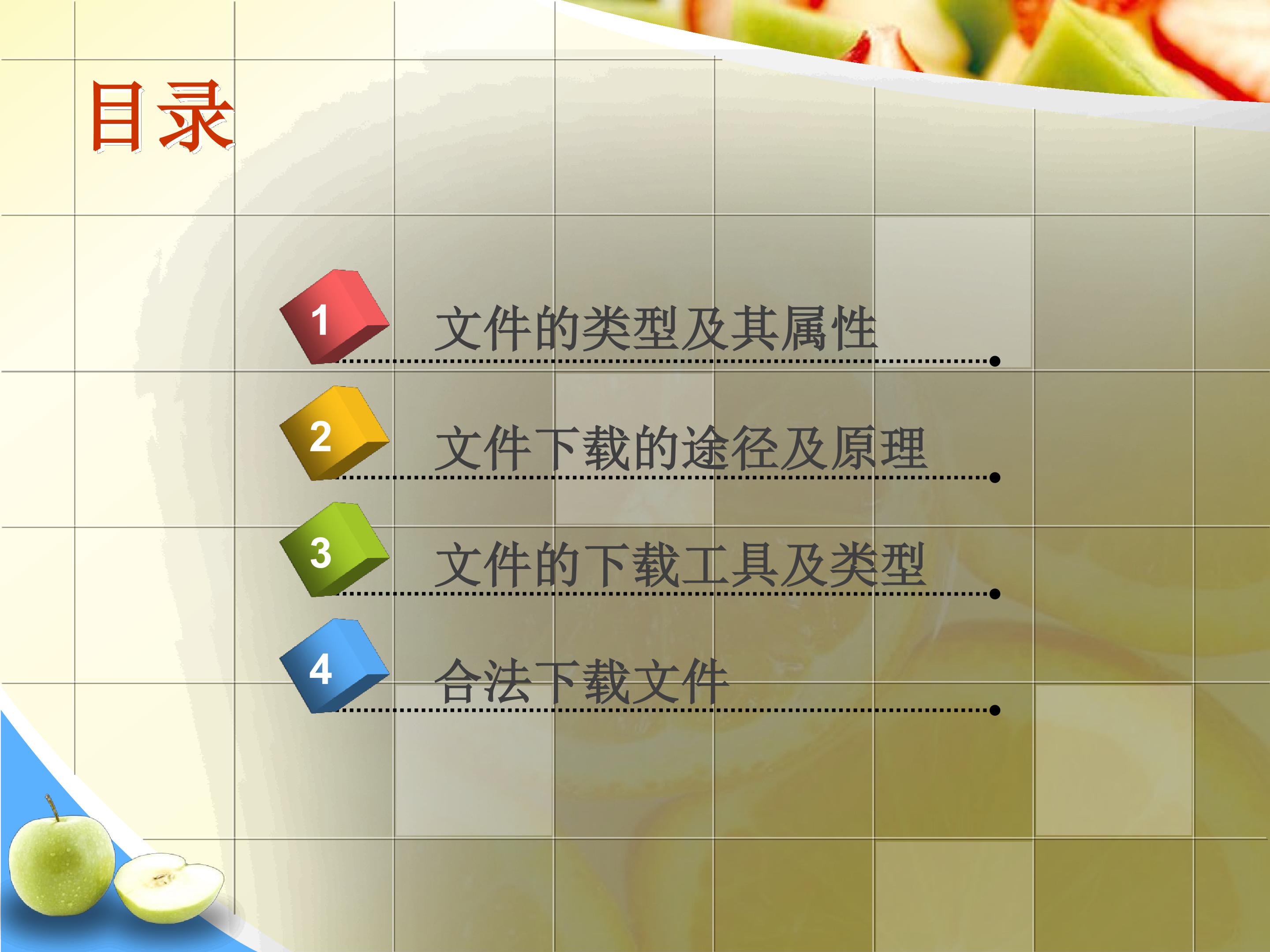 目录

1 文件的类型及其属性

2 文件下载的途径及原理

3 文件的下载工具及类型

4 合法下载文件